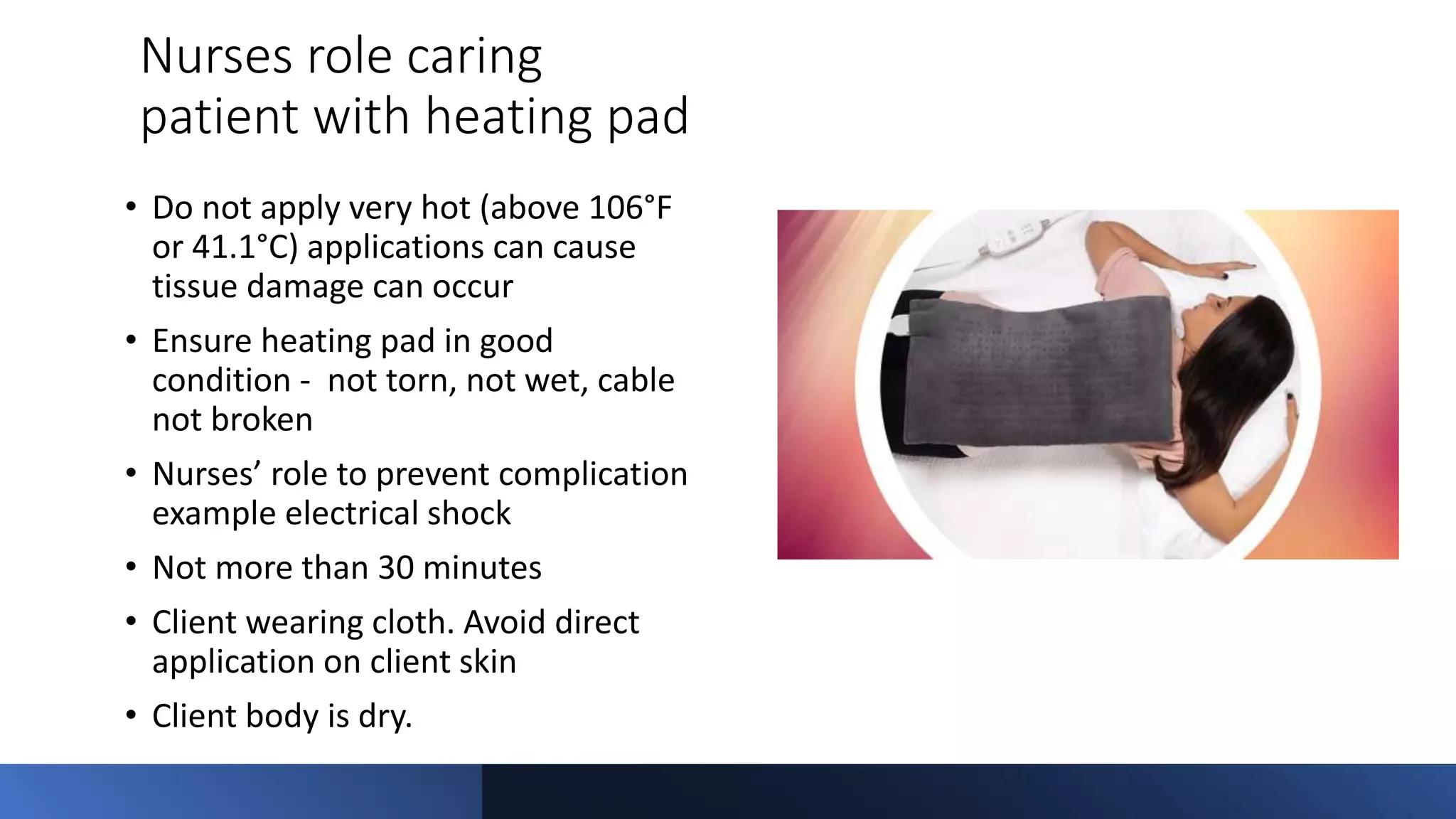 Nurses role caring patient with heating pad

• Do not apply very hot (above 106°F or 41.1°C) applications can cause tissue damage can occur

• Ensure heating pad in good condition - not torn, not wet, cable not broken

• Nurses' role to prevent complication example electrical shock

• Not more than 30 minutes

• Client wearing cloth. Avoid direct application on client skin

• Client body is dry.